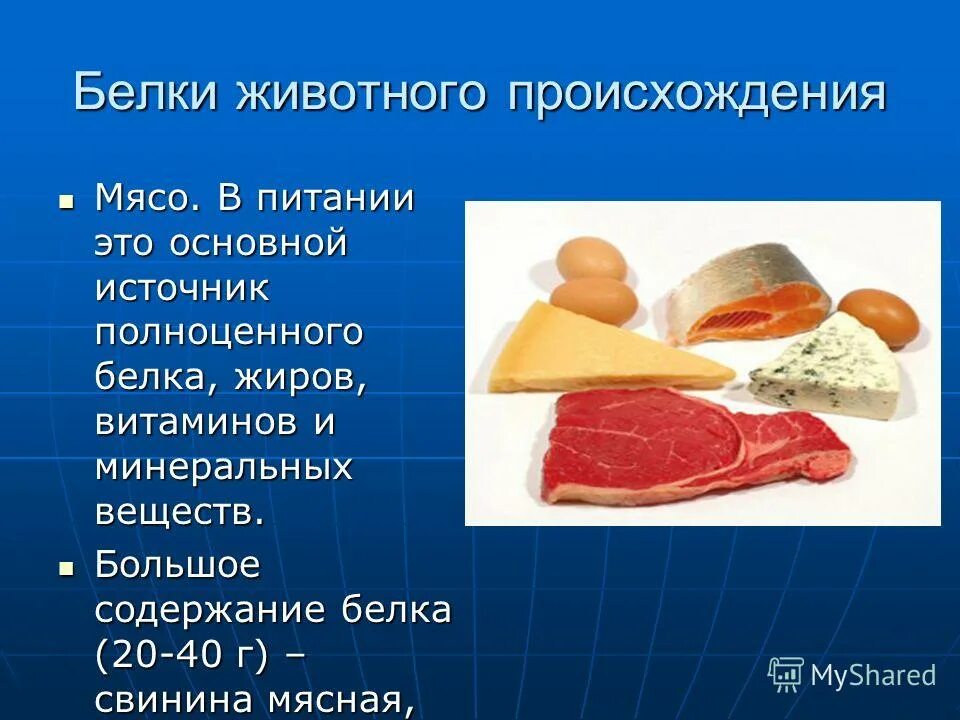 Белки животного происхождения

▪ Мясо. В питании это основной источник полноценного белка, жиров, витаминов и минеральных веществ.

▪ Большое содержание белка (20-40 г) – свинина мясная,

MyShared